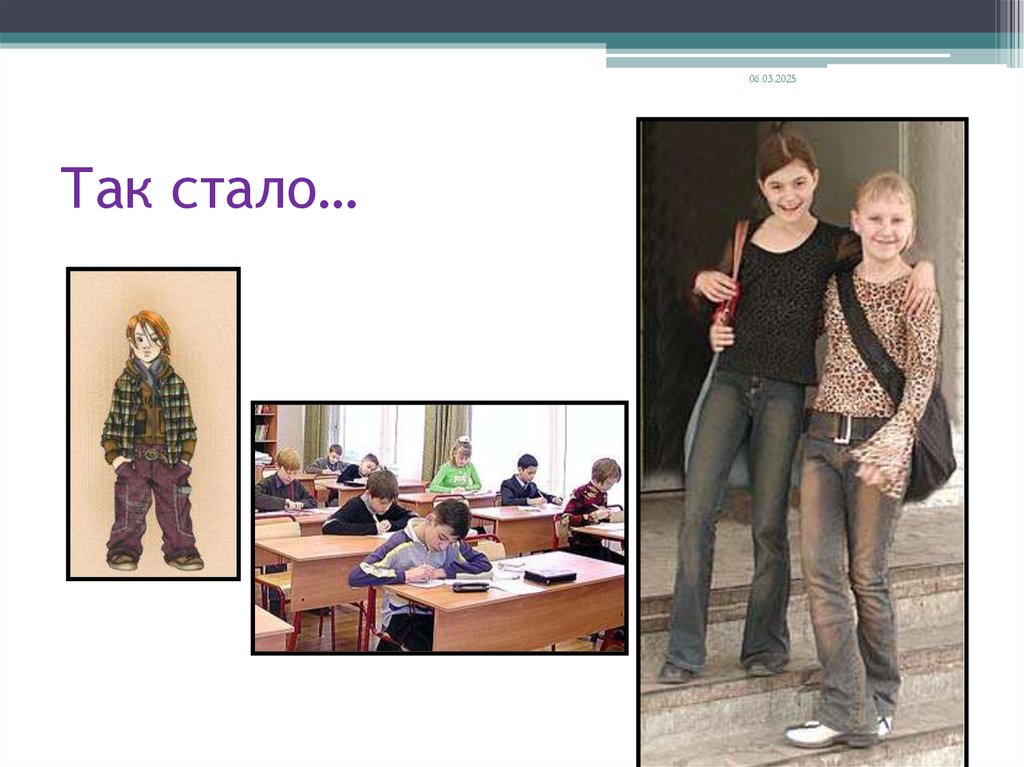 06.03.2025

Так стало…